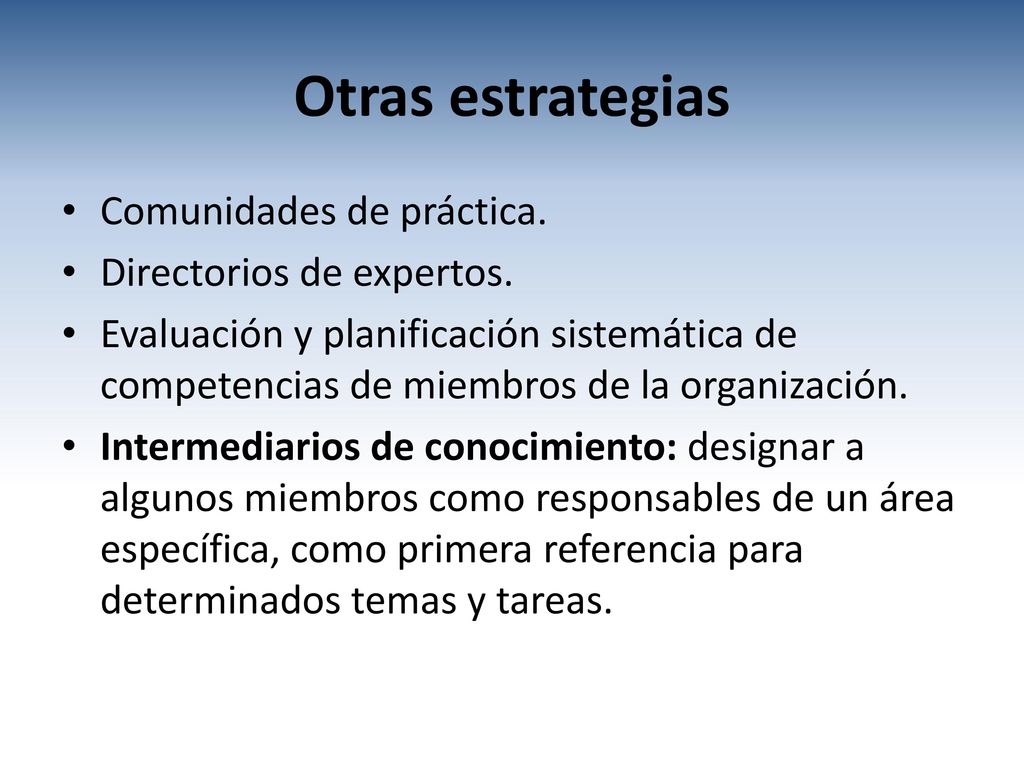 Otras estrategias

• Comunidades de práctica.
• Directorios de expertos.
• Evaluación y planificación sistemática de competencias de miembros de la organización.
• Intermediarios de conocimiento: designar a algunos miembros como responsables de un área específica, como primera referencia para determinados temas y tareas.